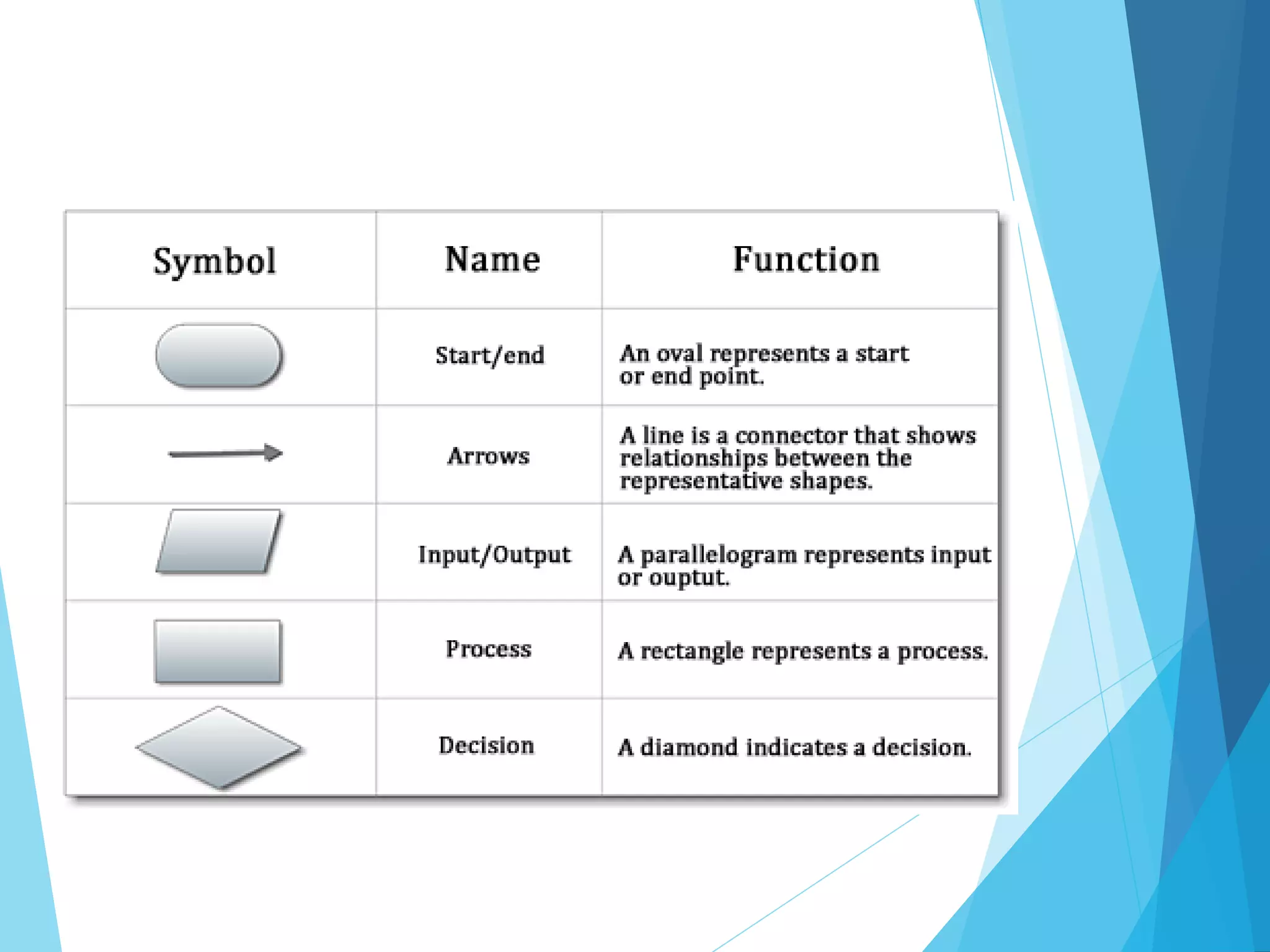 | Symbol | Name | Function |
|---|---|---|
| | Start/end | An oval represents a start or end point. |
| | Arrows | A line is a connector that shows relationships between the representative shapes. |
| | Input/Output | A parallelogram represents input or ouptut. |
| | Process | A rectangle represents a process. |
| | Decision | A diamond indicates a decision. |